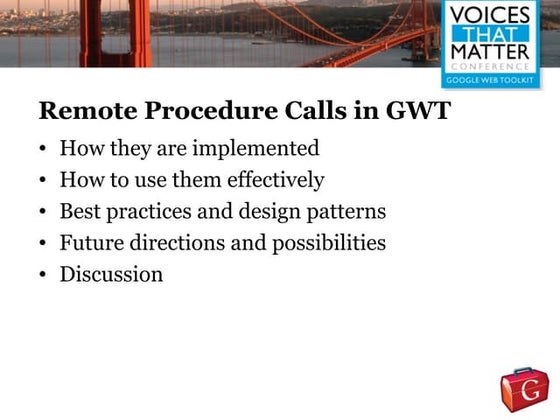 VOICES THAT MATTER CONFERENCE GOOGLE WEB TOOLKIT

Remote Procedure Calls in GWT

• How they are implemented
• How to use them effectively
• Best practices and design patterns
• Future directions and possibilities
• Discussion

G